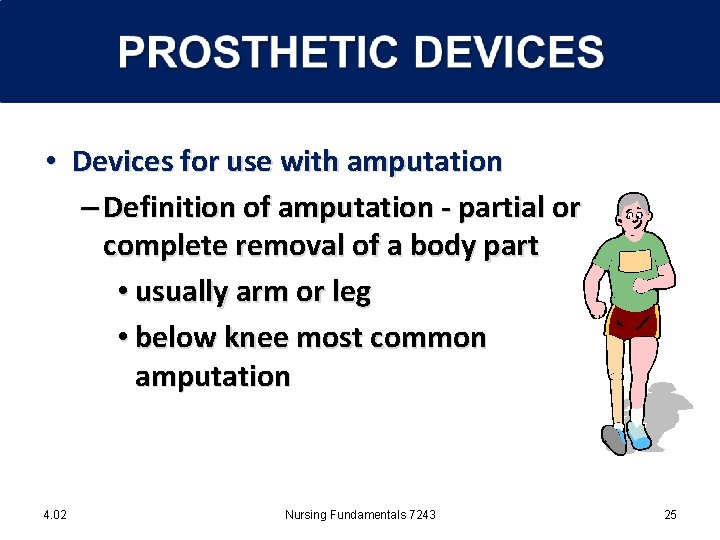 PROSTHETIC DEVICES

• Devices for use with amputation
– Definition of amputation - partial or complete removal of a body part
• usually arm or leg
• below knee most common amputation

4.02

Nursing Fundamentals 7243

25